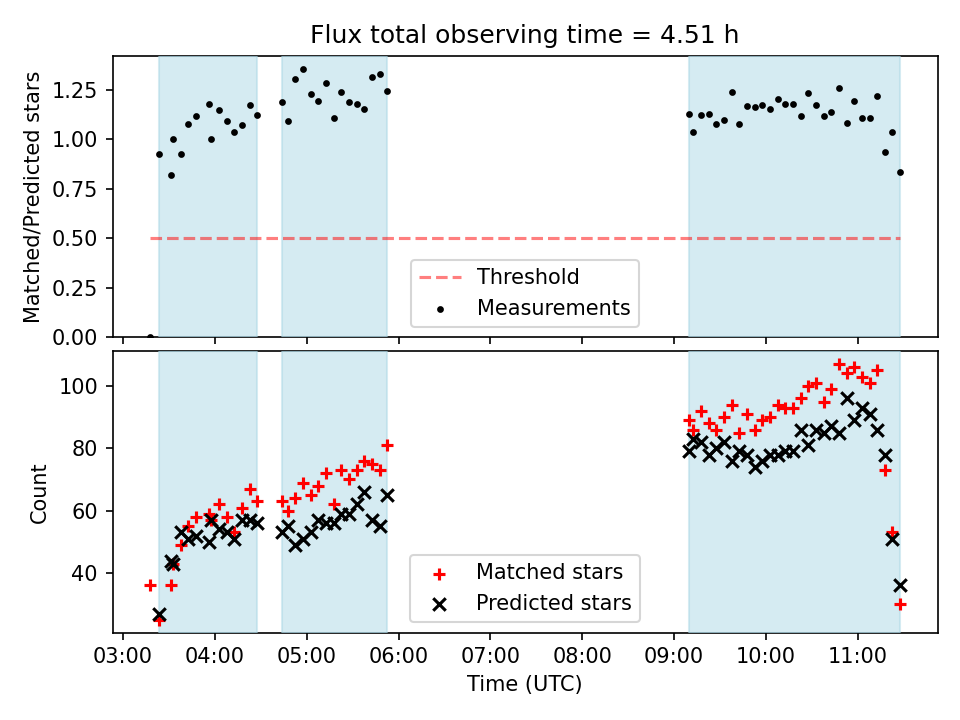 Flux total observing time = 4.51 h

Matched/Predicted stars

1.25
1.00
0.75
0.50
0.25
0.00

Threshold
Measurements

Count

100
80
60
40

Matched stars
Predicted stars

03:00 04:00 05:00 06:00 07:00 08:00 09:00 10:00 11:00

Time (UTC)